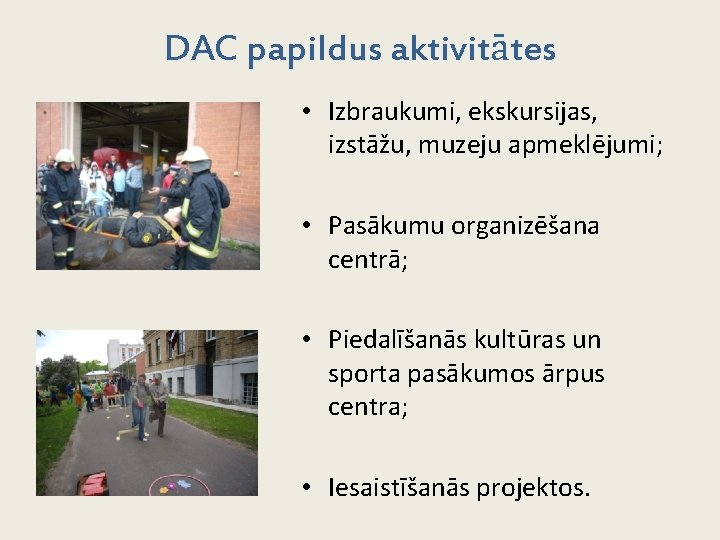 DAC papildus aktivitātes

• Izbraukumi, ekskursijas, izstāžu, muzeju apmeklējumi;

• Pasākumu organizēšana centrā;

• Piedalīšanās kultūras un sporta pasākumos ārpus centra;

• Iesaistīšanās projektos.